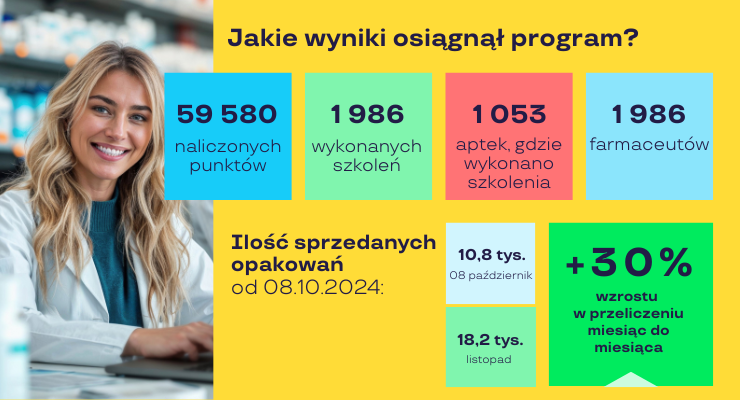 Jakie wyniki osiągnął program?

59 580
naliczonych punktów

1 986
wykonanych szkoleń

1 053
aptek, gdzie wykonano szkolenia

1 986
farmaceutów

Ilość sprzedanych opakowań od 08.10.2024:

10,8 tys.
08 październik

18,2 tys.
listopad

+30%
wzrostu w przeliczeniu miesiąc do miesiąca